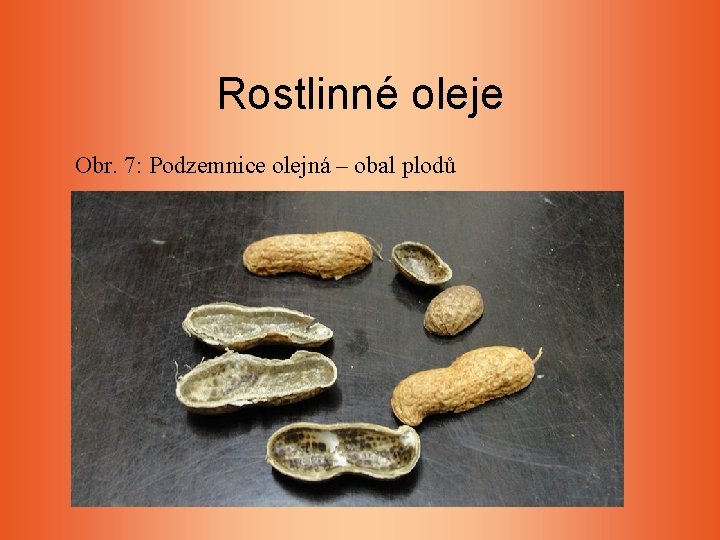 Rostlinné oleje

Obr. 7: Podzemnice olejná – obal plodů